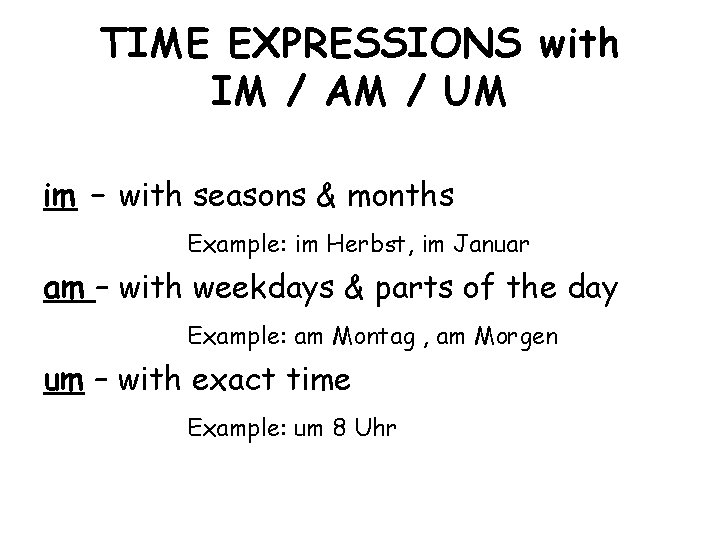 TIME EXPRESSIONS with IM / AM / UM

im – with seasons & months

Example: im Herbst, im Januar

am – with weekdays & parts of the day

Example: am Montag , am Morgen

um – with exact time

Example: um 8 Uhr